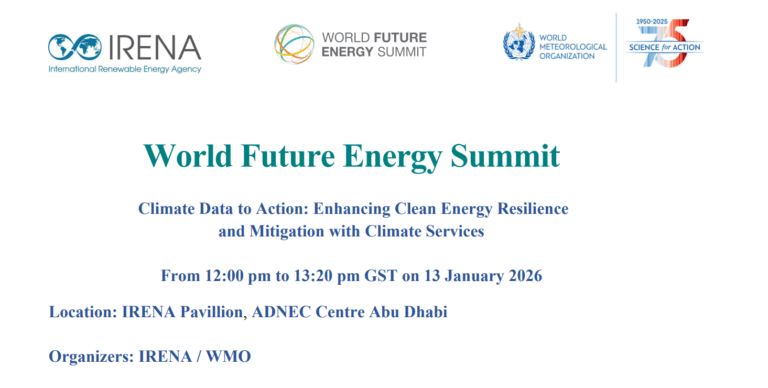 IRENA
International Renewable Energy Agency

WORLD FUTURE ENERGY SUMMIT

WORLD METEOROLOGICAL ORGANIZATION

1950-2025 75 SCIENCE for ACTION

World Future Energy Summit

Climate Data to Action: Enhancing Clean Energy Resilience and Mitigation with Climate Services

From 12:00 pm to 13:20 pm GST on 13 January 2026

Location: IRENA Pavillion, ADNEC Centre Abu Dhabi

Organizers: IRENA / WMO